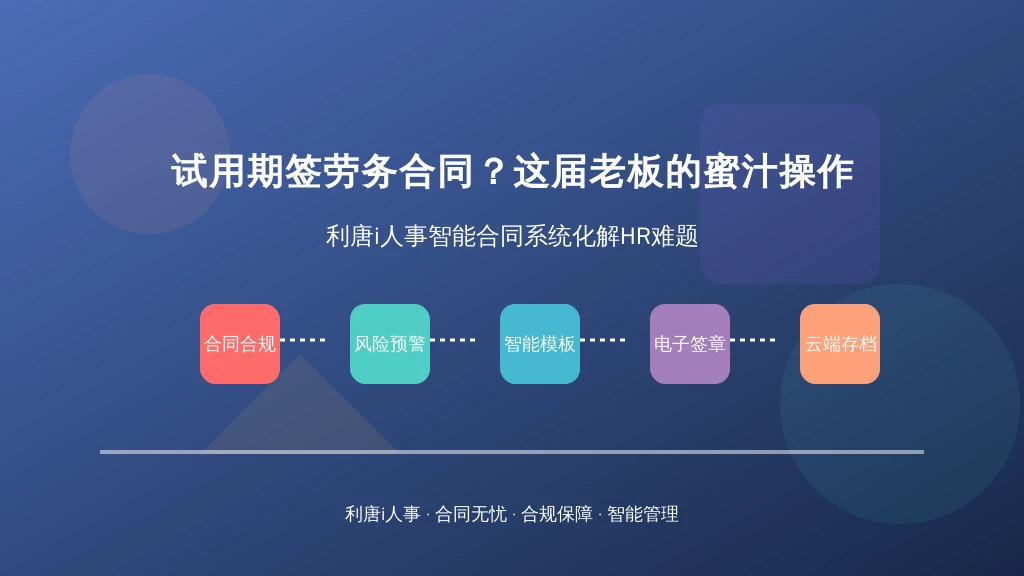 试用期签劳务合同？这届老板的蜜汁操作

利唐i人事智能合同系统化解HR难题

合同合规

风险预警

智能模板

电子签章

云端存档

利唐i人事 · 合同无忧 · 合规保障 · 智能管理